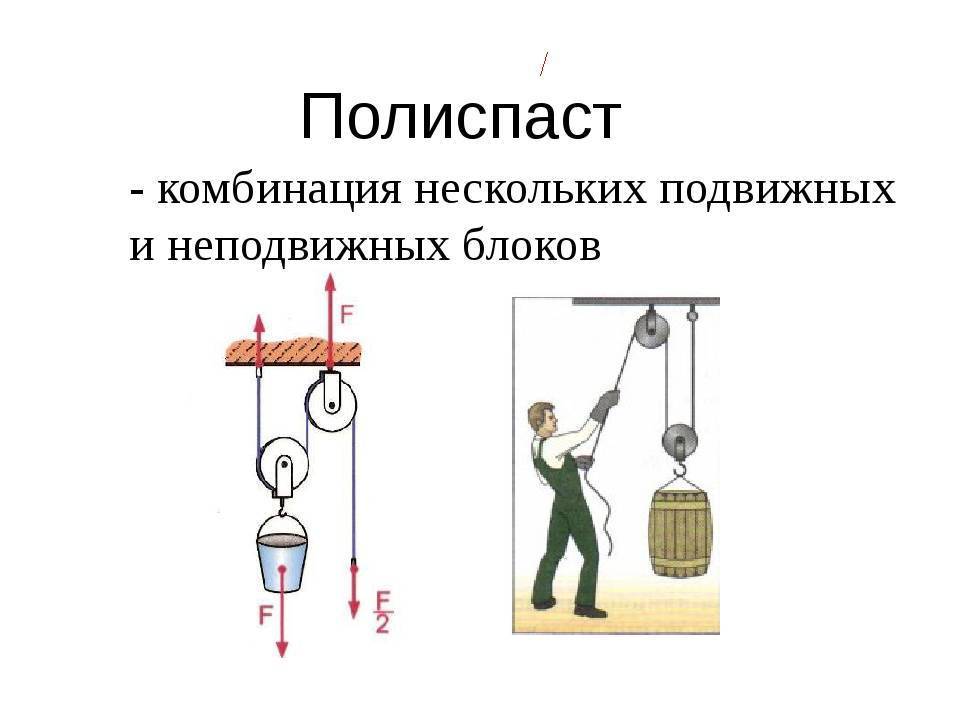 Полиспаст

- комбинация нескольких подвижных и неподвижных блоков

F

F

$\frac{F}{2}$